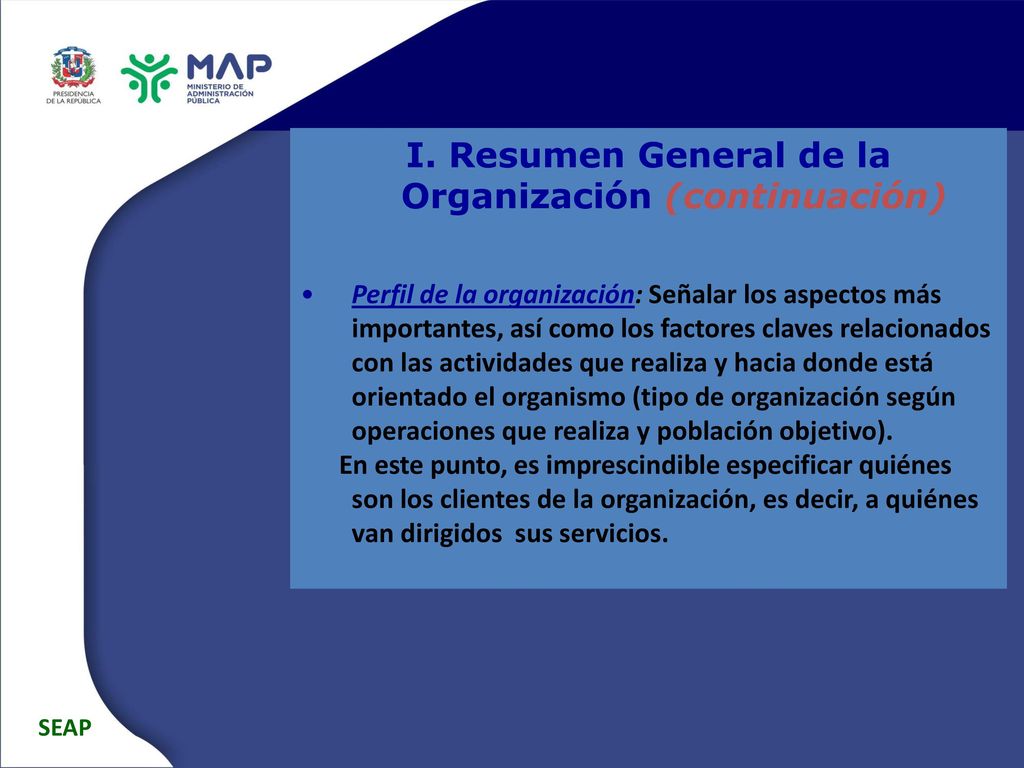 PRESIDENCIA DE LA REPÚBLICA

MAP
MINISTERIO DE ADMINISTRACIÓN PÚBLICA

I. Resumen General de la Organización (continuación)

• Perfil de la organización: Señalar los aspectos más importantes, así como los factores claves relacionados con las actividades que realiza y hacia donde está orientado el organismo (tipo de organización según operaciones que realiza y población objetivo).
En este punto, es imprescindible especificar quiénes son los clientes de la organización, es decir, a quiénes van dirigidos sus servicios.

SEAP